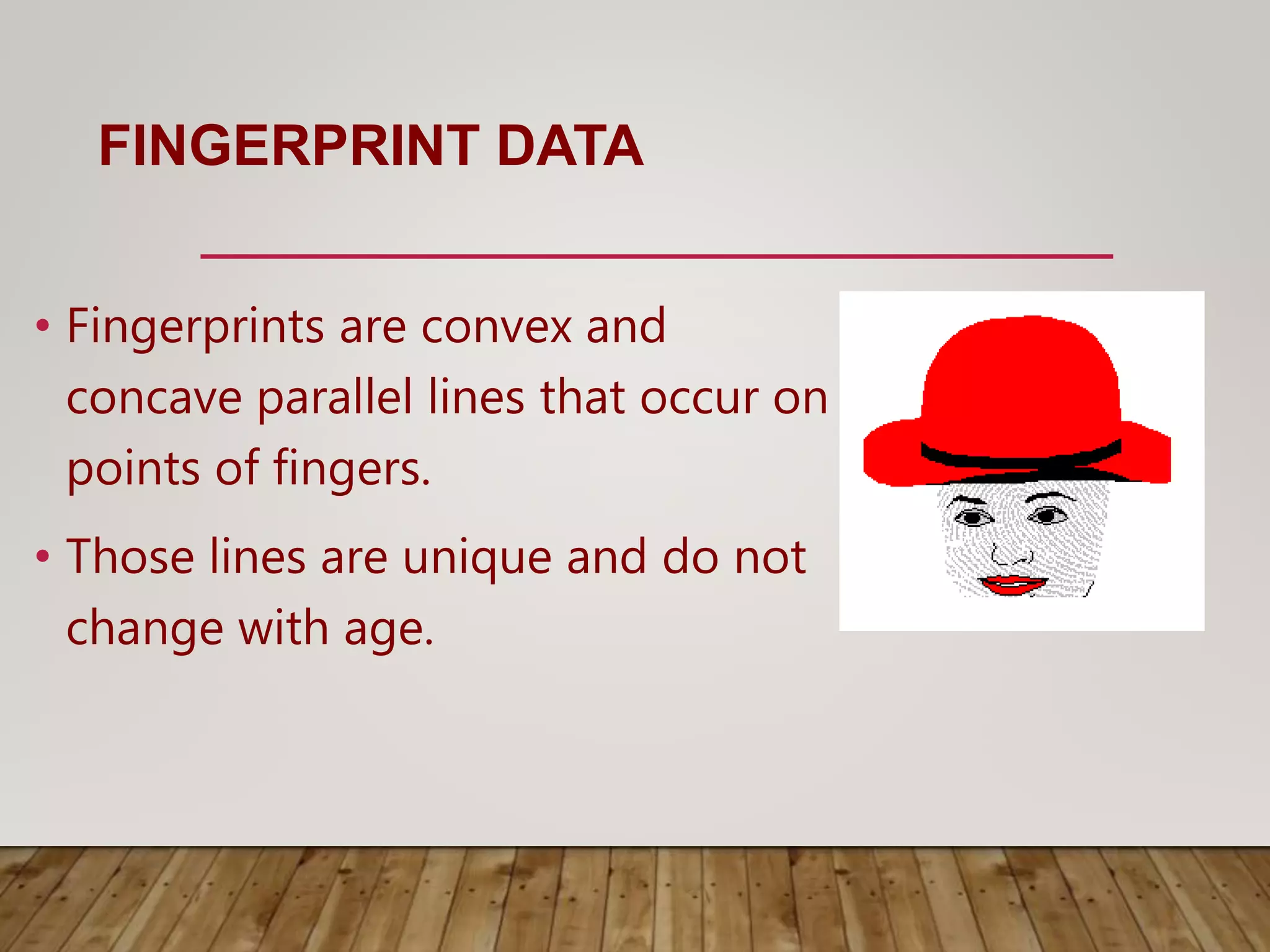 FINGERPRINT DATA

• Fingerprints are convex and concave parallel lines that occur on points of fingers.

• Those lines are unique and do not change with age.